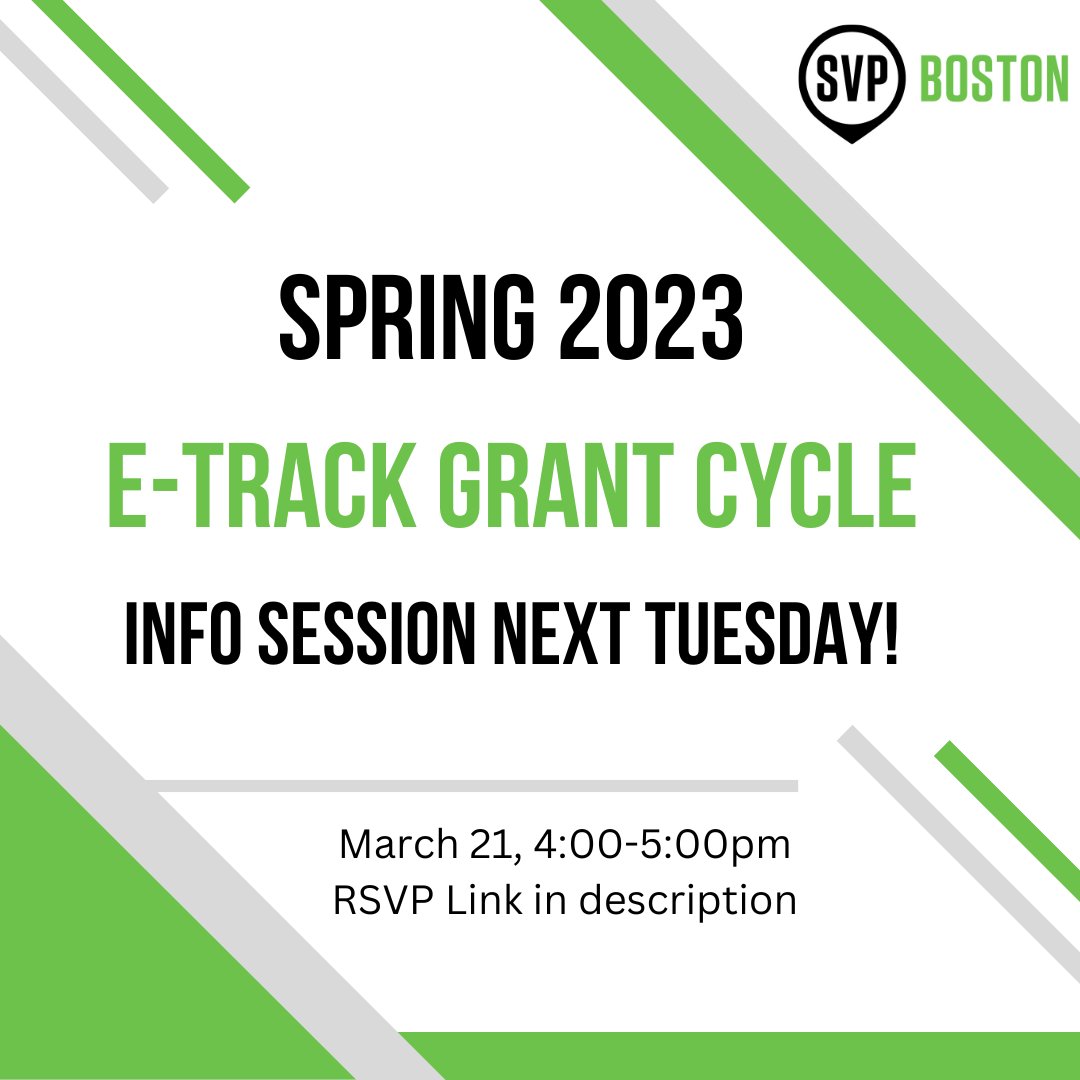 SVP BOSTON

SPRING 2023

E-TRACK GRANT CYCLE

INFO SESSION NEXT TUESDAY!

March 21, 4:00-5:00pm
RSVP Link in description